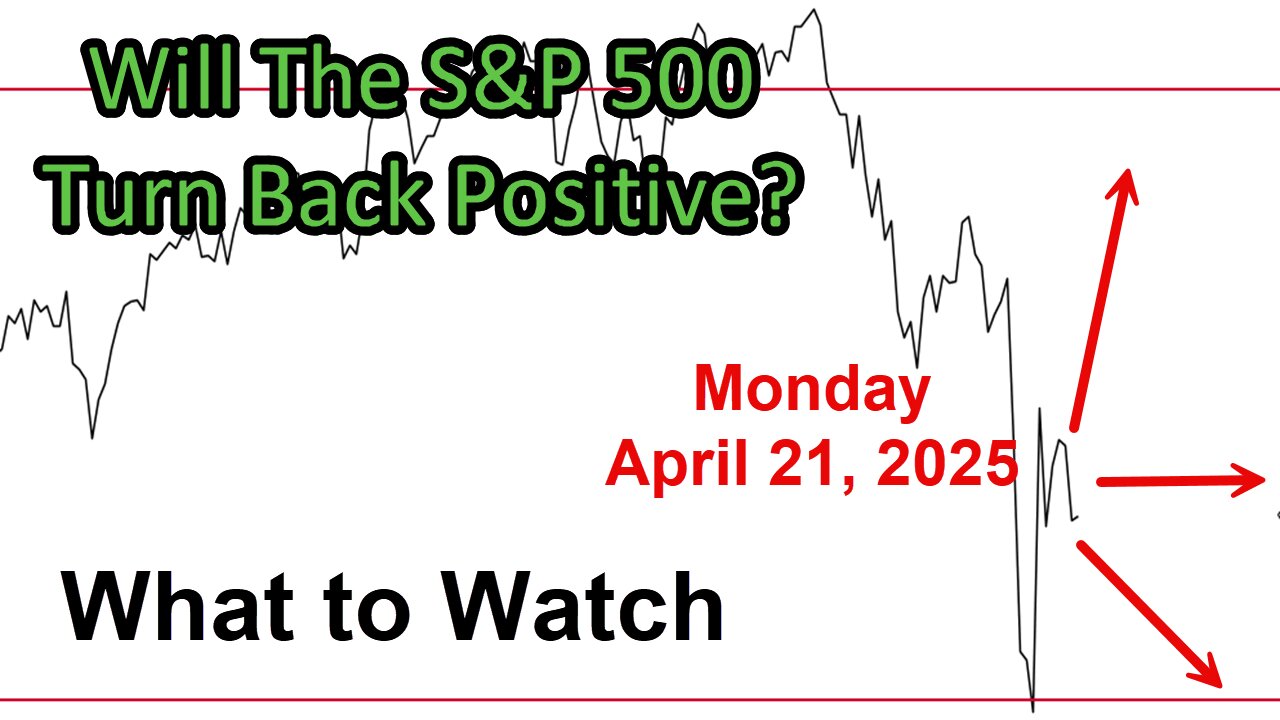 Will The S&P 500 Turn Back Positive?

Monday April 21, 2025

What to Watch